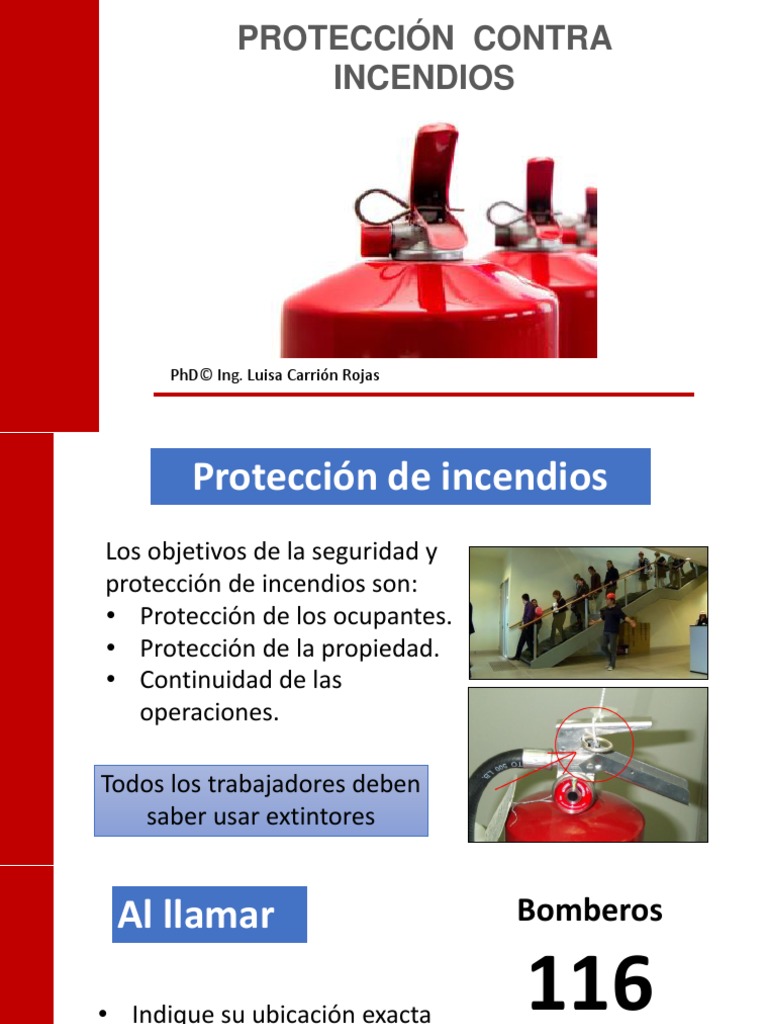 PROTECCIÓN CONTRA INCENDIOS

PhD© Ing. Luisa Carrión Rojas

Protección de incendios

Los objetivos de la seguridad y protección de incendios son:
• Protección de los ocupantes.
• Protección de la propiedad.
• Continuidad de las operaciones.

Todos los trabajadores deben saber usar extintores

Al llamar

Bomberos

116

• Indique su ubicación exacta